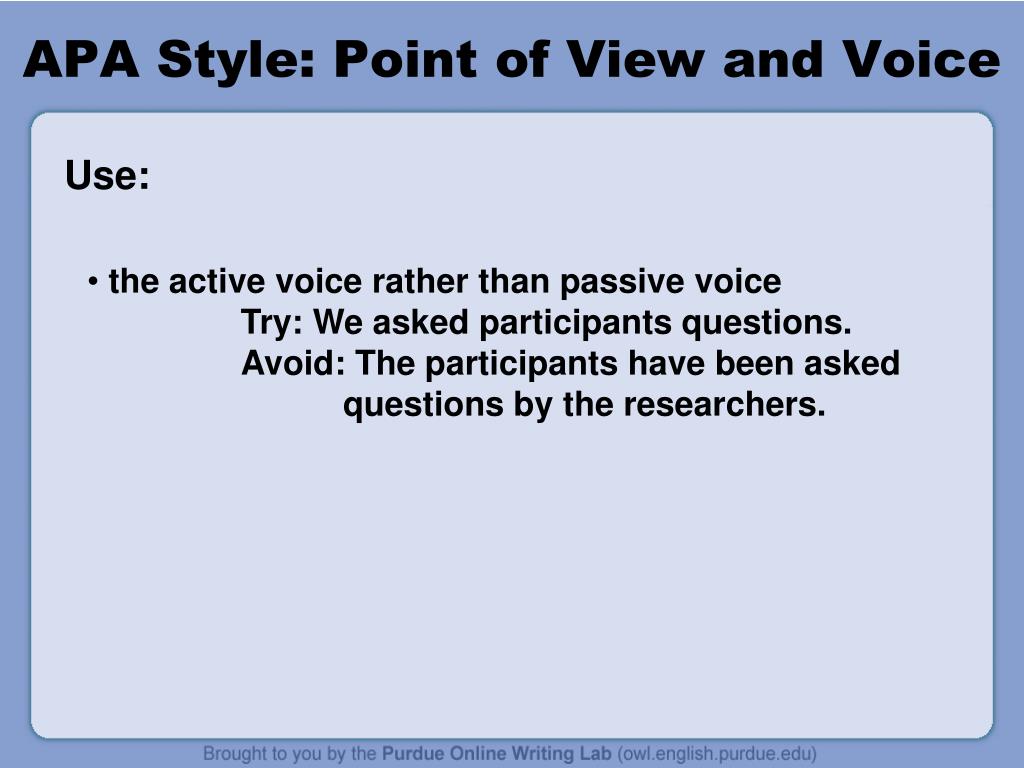 APA Style: Point of View and Voice

Use:

• the active voice rather than passive voice
Try: We asked participants questions.
Avoid: The participants have been asked questions by the researchers.

Brought to you by the Purdue Online Writing Lab (owl.english.purdue.edu)